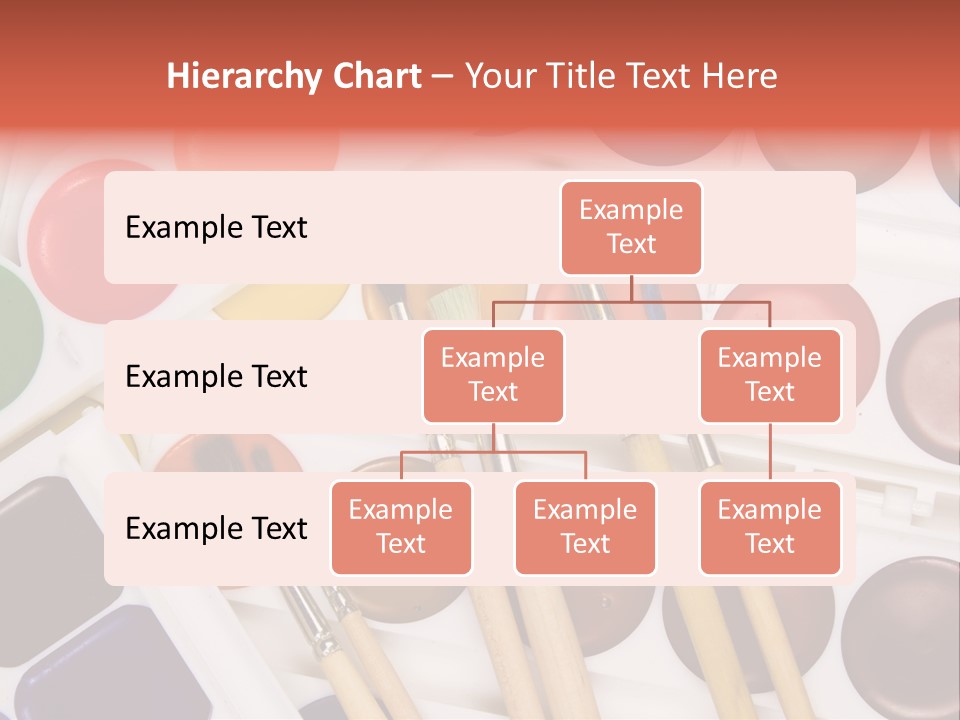 Hierarchy Chart – Your Title Text Here

Example Text

Example Text

Example Text

Example Text

Example Text

Example Text

Example Text

Example Text

Example Text